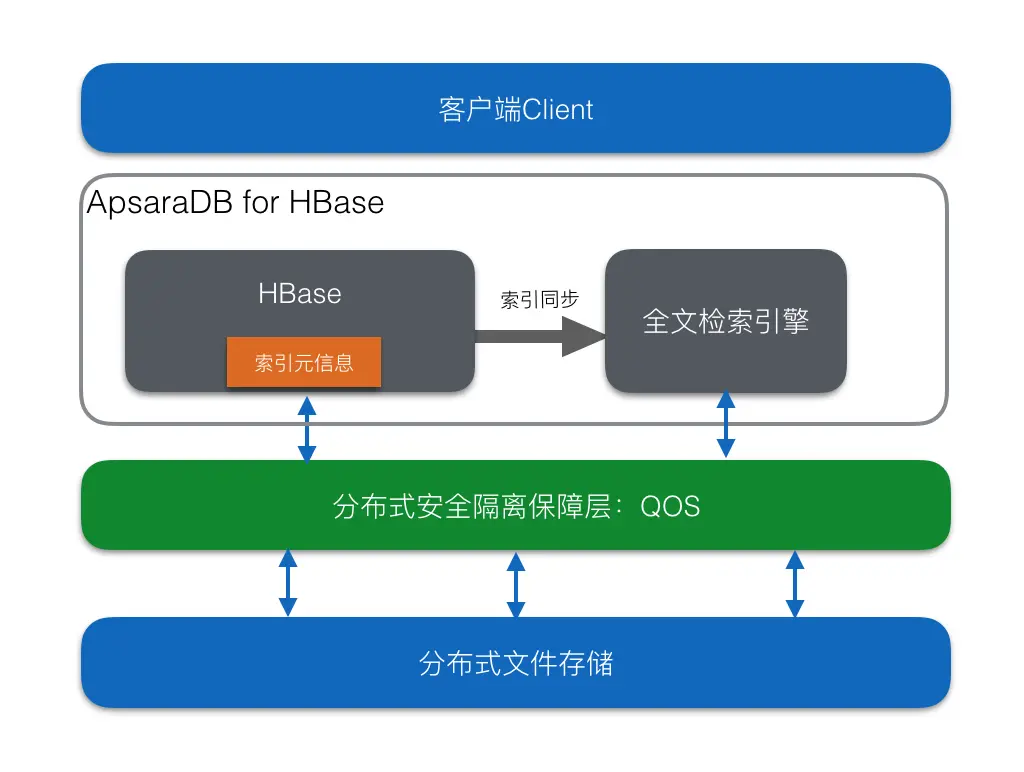 客户端Client

ApsaraDB for HBase

HBase

索引元信息

索引同步

全文检索引擎

分布式安全隔离保障层：QOS

分布式文件存储